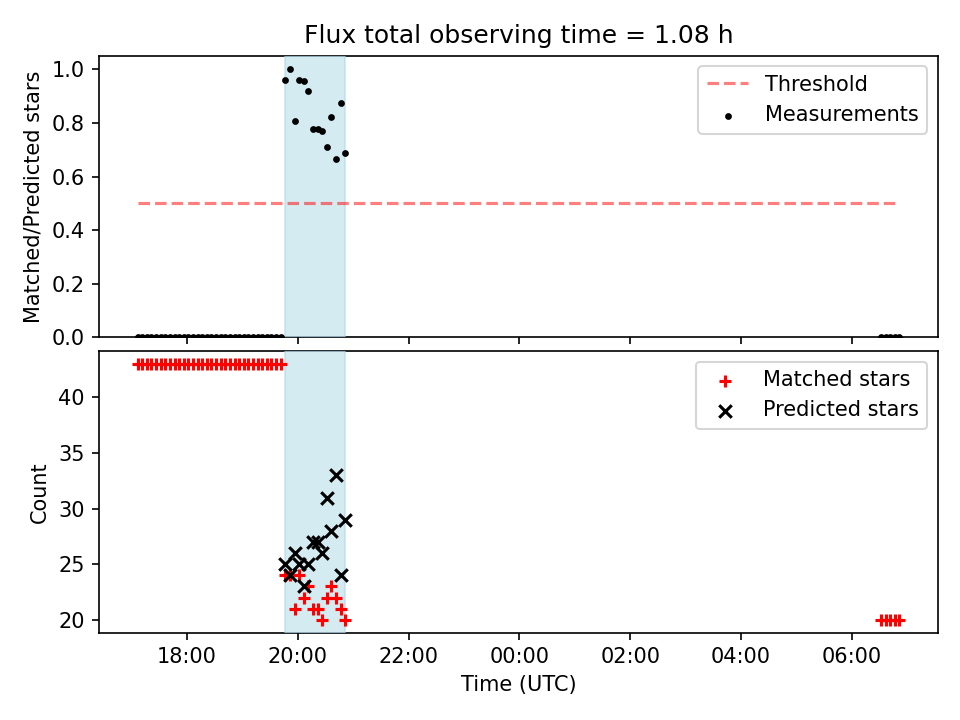 Flux total observing time = 1.08 h

Matched/Predicted stars

1.0
0.8
0.6
0.4
0.2
0.0

Threshold
Measurements

Count

40
35
30
25
20

Matched stars
Predicted stars

18:00
20:00
22:00
00:00
02:00
04:00
06:00

Time (UTC)